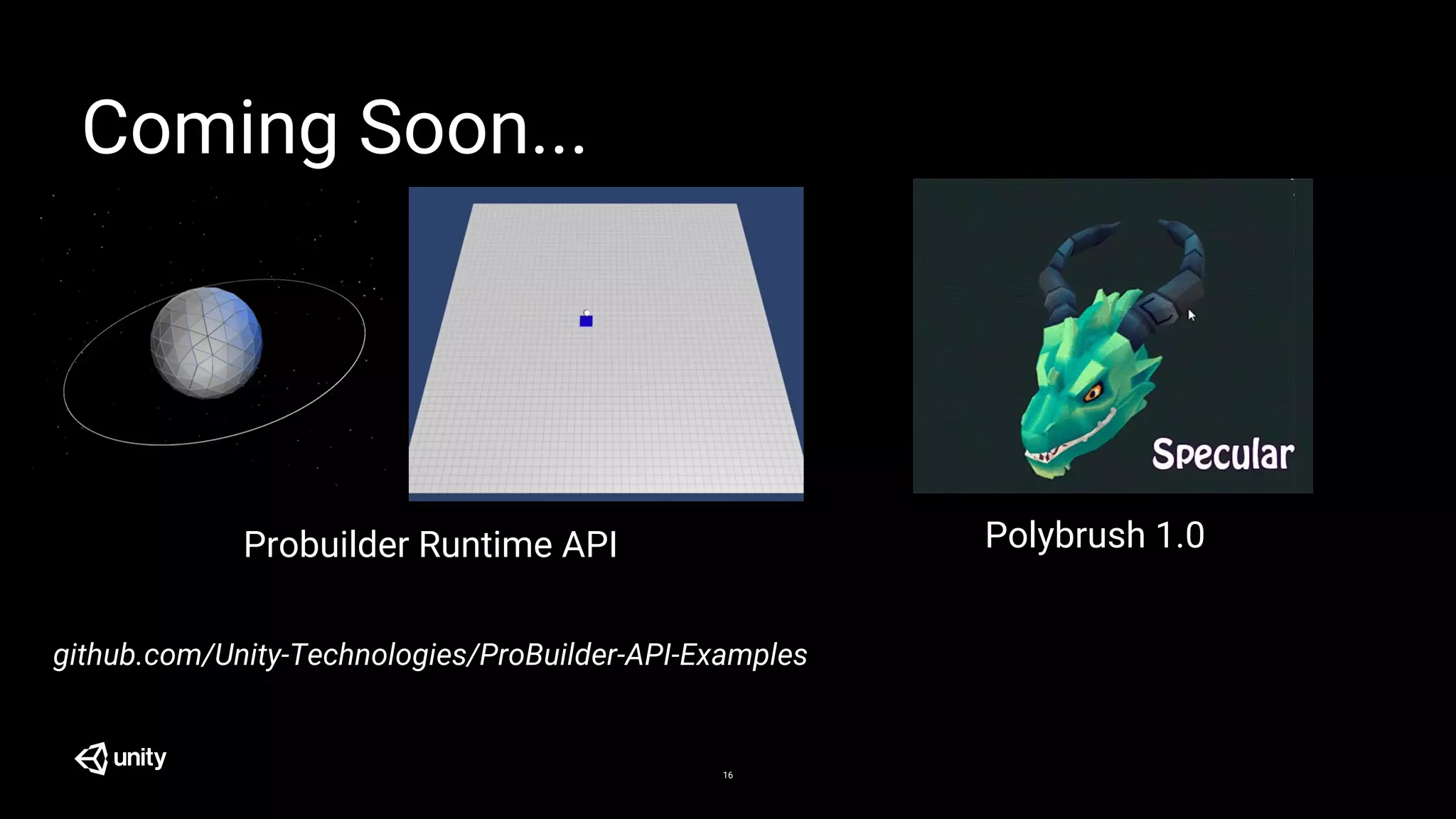 Coming Soon...

Specular

Probuilder Runtime API

Polybrush 1.0

github.com/Unity-Technologies/ProBuilder-API-Examples

unity

16